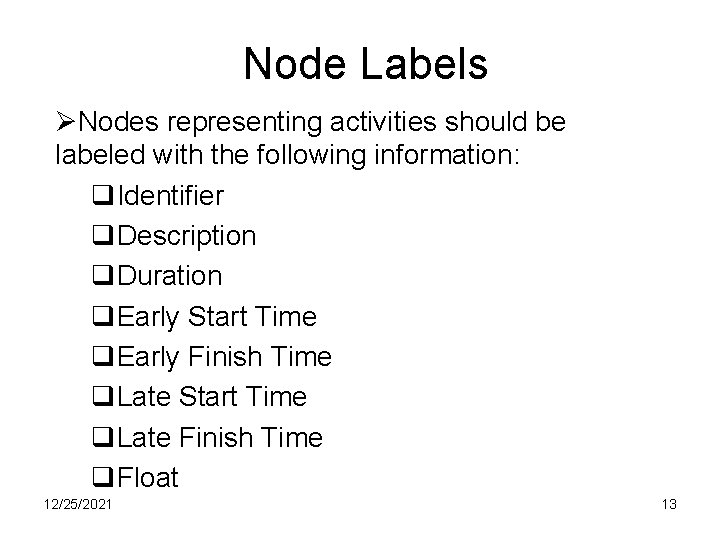 Node Labels

➢Nodes representing activities should be labeled with the following information:

❑Identifier
❑Description
❑Duration
❑Early Start Time
❑Early Finish Time
❑Late Start Time
❑Late Finish Time
❑Float

12/25/2021

13